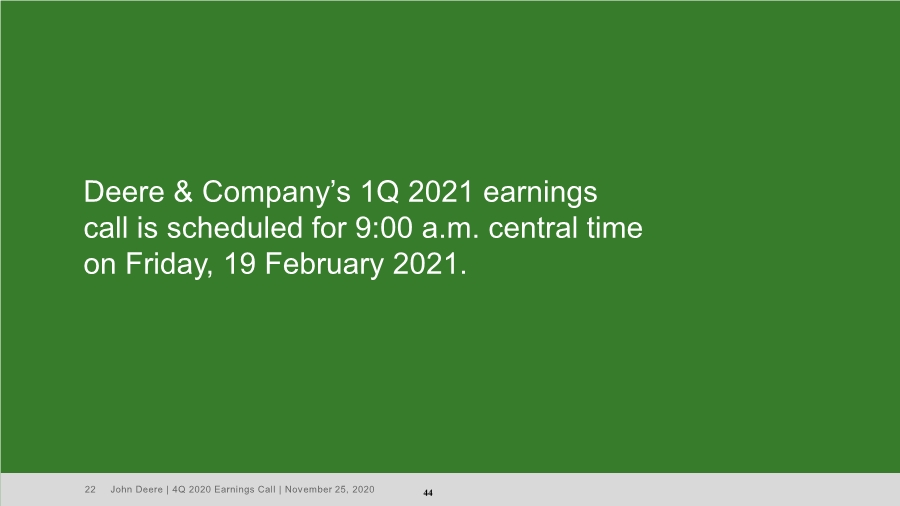 Deere & Company's 1Q 2021 earnings call is scheduled for 9:00 a.m. central time on Friday, 19 February 2021.

22 John Deere | 4Q 2020 Earnings Call | November 25, 2020

44